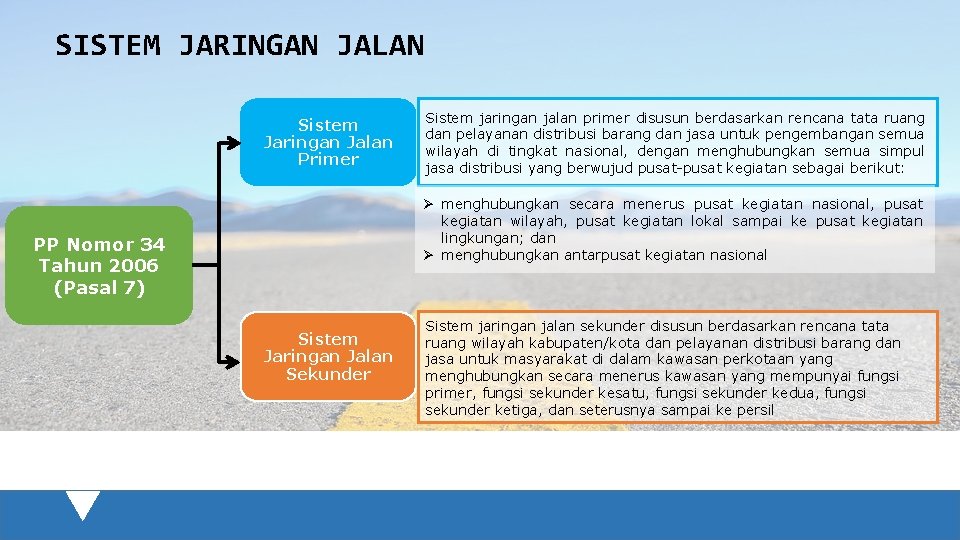 SISTEM JARINGAN JALAN

PP Nomor 34 Tahun 2006 (Pasal 7)

Sistem Jaringan Jalan Primer

Sistem jaringan jalan primer disusun berdasarkan rencana tata ruang dan pelayanan distribusi barang dan jasa untuk pengembangan semua wilayah di tingkat nasional, dengan menghubungkan semua simpul jasa distribusi yang berwujud pusat-pusat kegiatan sebagai berikut:

➢ menghubungkan secara menerus pusat kegiatan nasional, pusat kegiatan wilayah, pusat kegiatan lokal sampai ke pusat kegiatan lingkungan; dan
➢ menghubungkan antarpusat kegiatan nasional

Sistem Jaringan Jalan Sekunder

Sistem jaringan jalan sekunder disusun berdasarkan rencana tata ruang wilayah kabupaten/kota dan pelayanan distribusi barang dan jasa untuk masyarakat di dalam kawasan perkotaan yang menghubungkan secara menerus kawasan yang mempunyai fungsi primer, fungsi sekunder kesatu, fungsi sekunder kedua, fungsi sekunder ketiga, dan seterusnya sampai ke persil